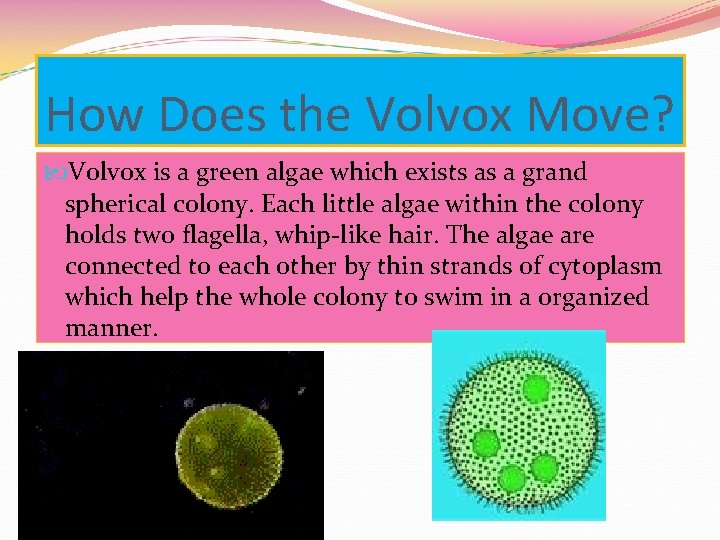 How Does the Volvox Move?

Volvox is a green algae which exists as a grand spherical colony. Each little algae within the colony holds two flagella, whip-like hair. The algae are connected to each other by thin strands of cytoplasm which help the whole colony to swim in a organized manner.